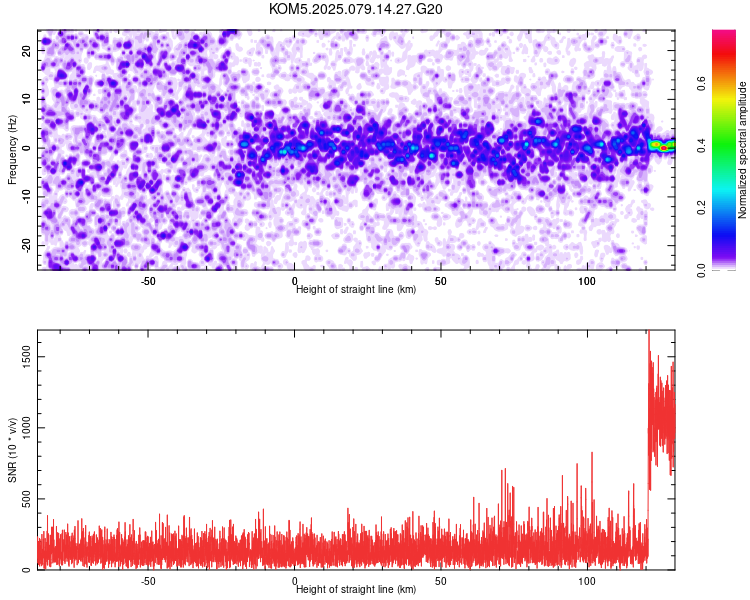 KOM5.2025.079.14.27.G20

Frequency (Hz)
20
10
0
-10
-20
-50
0
50
100
Height of straight line (km)

Normalized spectral amplitude
0.0
0.2
0.4
0.6

SNR (10 * v/v)
1500
1000
500
0
-50
0
50
100
Height of straight line (km)